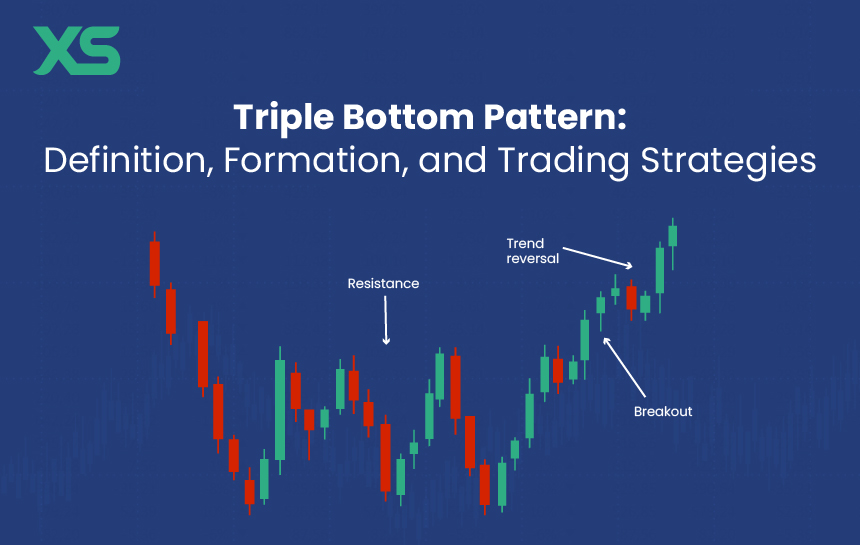 XS

Triple Bottom Pattern:
Definition, Formation, and Trading Strategies

Resistance

Trend reversal

Breakout